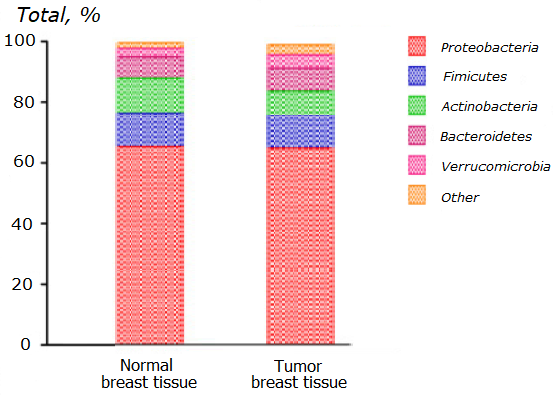 Total, %

100
80
60
40
20
0

Normal breast tissue

Tumor breast tissue

Proteobacteria
Fimicutes
Actinobacteria
Bacteroidetes
Verrucomicrobia
Other